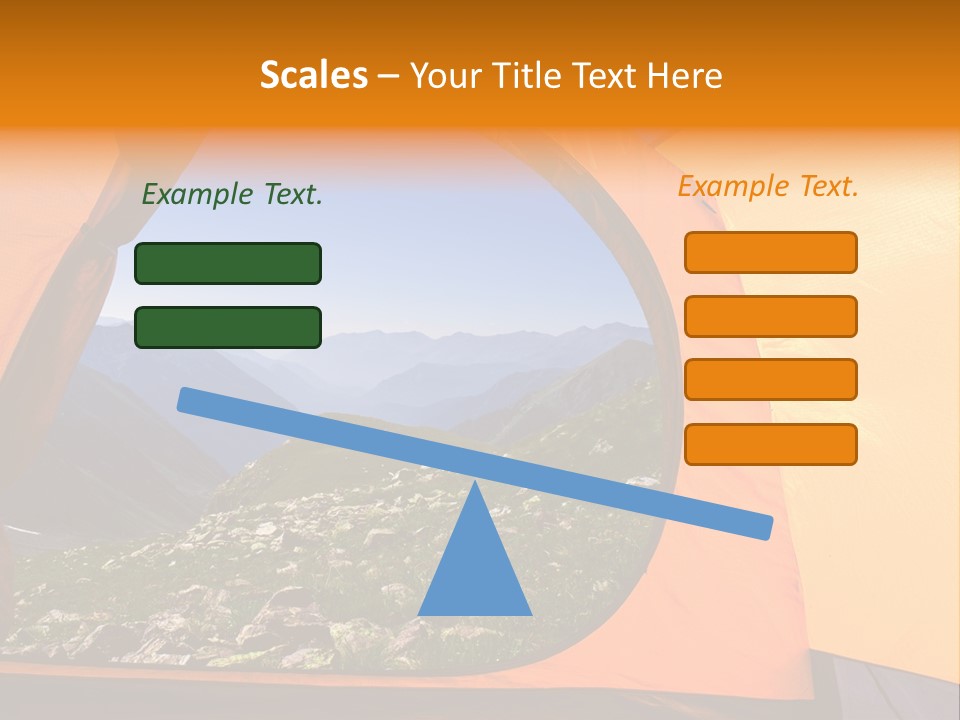 Scales – Your Title Text Here

Example Text.

Example Text.